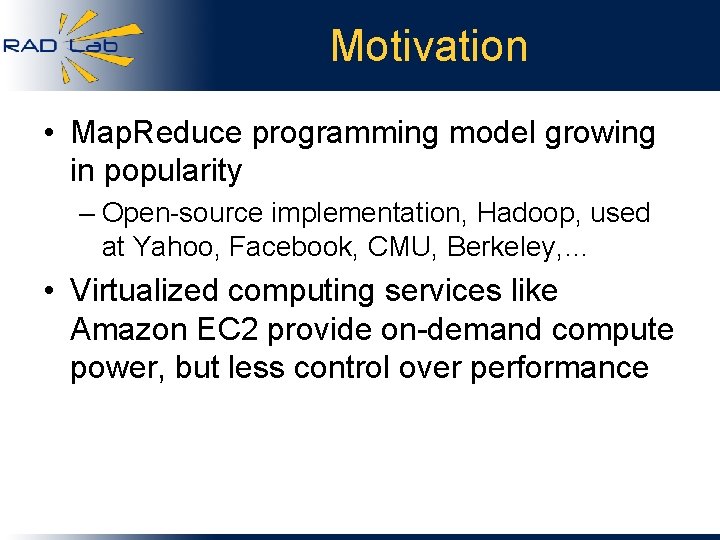 RAD Lab

Motivation

• MapReduce programming model growing in popularity
– Open-source implementation, Hadoop, used at Yahoo, Facebook, CMU, Berkeley,…
• Virtualized computing services like Amazon EC2 provide on-demand compute power, but less control over performance